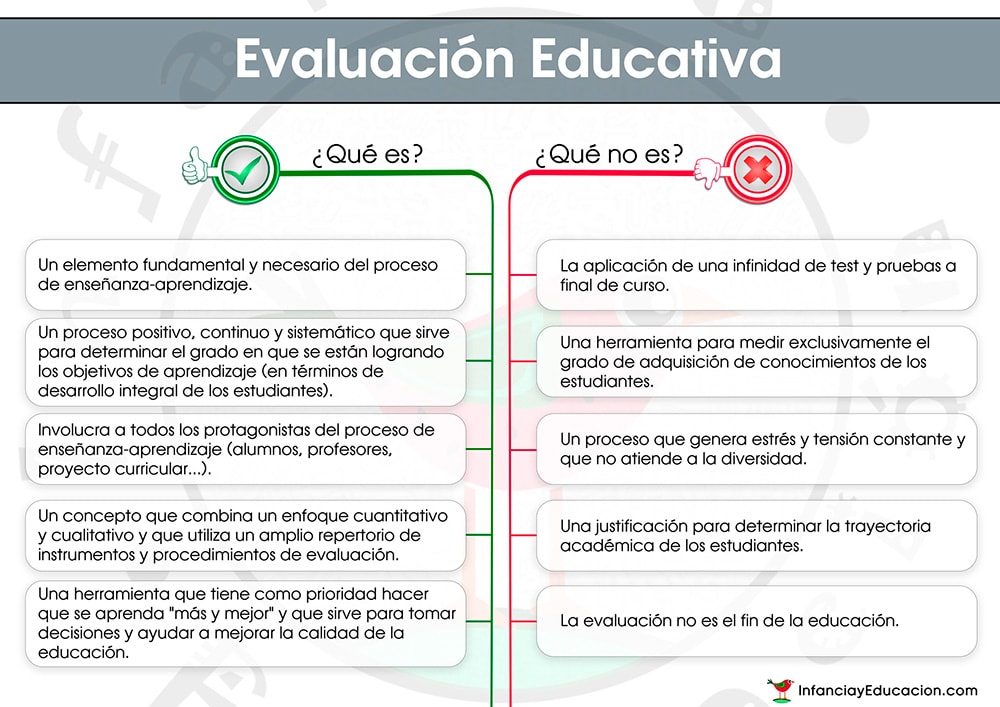 Evaluación Educativa

¿Qué es?

Un elemento fundamental y necesario del proceso de enseñanza-aprendizaje.

Un proceso positivo, continuo y sistemático que sirve para determinar el grado en que se están logrando los objetivos de aprendizaje (en términos de desarrollo integral de los estudiantes).

Involucra a todos los protagonistas del proceso de enseñanza-aprendizaje (alumnos, profesores, proyecto curricular...).

Un concepto que combina un enfoque cuantitativo y cualitativo y que utiliza un amplio repertorio de instrumentos y procedimientos de evaluación.

Una herramienta que tiene como prioridad hacer que se aprenda "más y mejor" y que sirve para tomar decisiones y ayudar a mejorar la calidad de la educación.

¿Qué no es?

La aplicación de una infinidad de test y pruebas a final de curso.

Una herramienta para medir exclusivamente el grado de adquisición de conocimientos de los estudiantes.

Un proceso que genera estrés y tensión constante y que no atiende a la diversidad.

Una justificación para determinar la trayectoria académica de los estudiantes.

La evaluación no es el fin de la educación.

InfanciayEducacion.com